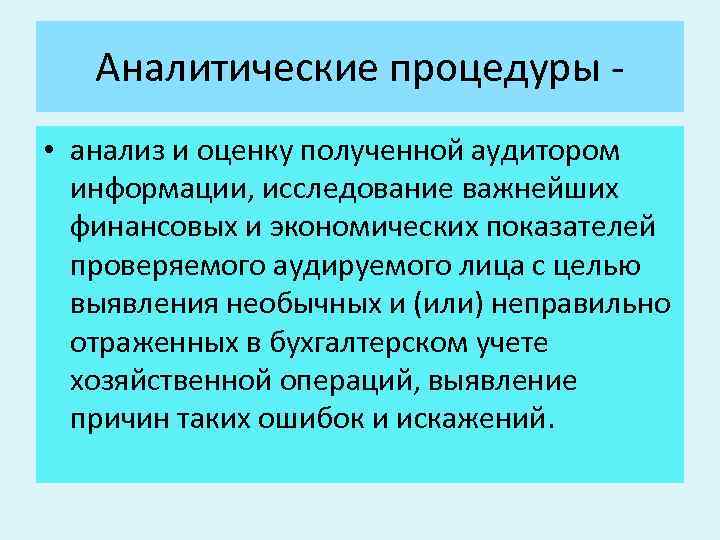 Аналитические процедуры -

• анализ и оценку полученной аудитором информации, исследование важнейших финансовых и экономических показателей проверяемого аудируемого лица с целью выявления необычных и (или) неправильно отраженных в бухгалтерском учете хозяйственной операций, выявление причин таких ошибок и искажений.